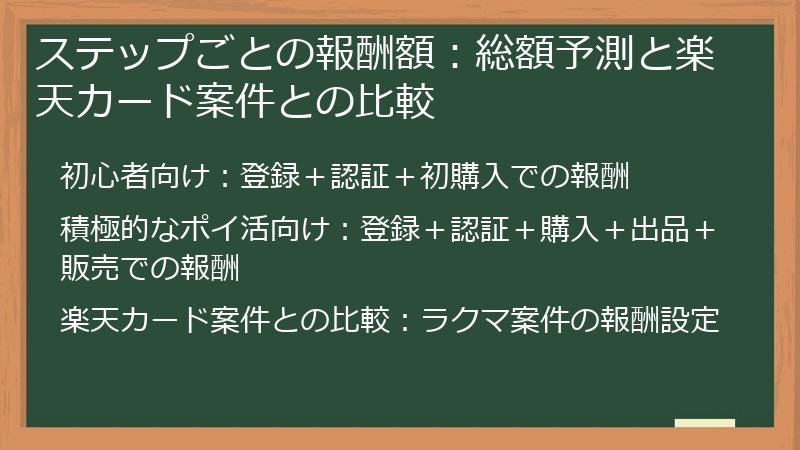 ステップごとの報酬額：総額予測と楽天カード案件との比較

初心者向け：登録＋認証＋初購入での報酬

積極的なポイ活向け：登録＋認証＋購入＋出品＋販売での報酬

楽天カード案件との比較：ラクマ案件の報酬設定